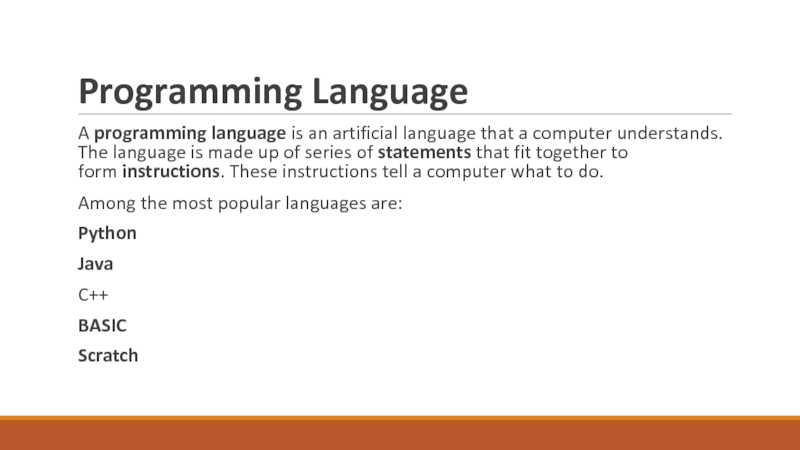 Programming Language

A programming language is an artificial language that a computer understands. The language is made up of series of statements that fit together to form instructions. These instructions tell a computer what to do.

Among the most popular languages are:

Python

Java

C++

BASIC

Scratch